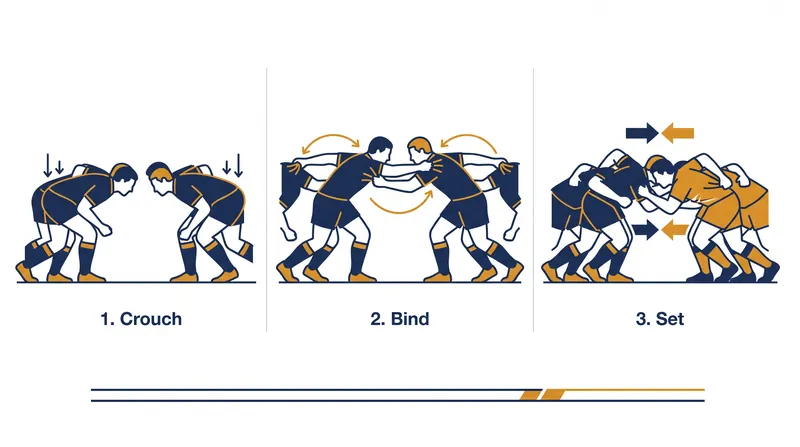 1. Crouch

2. Bind

3. Set